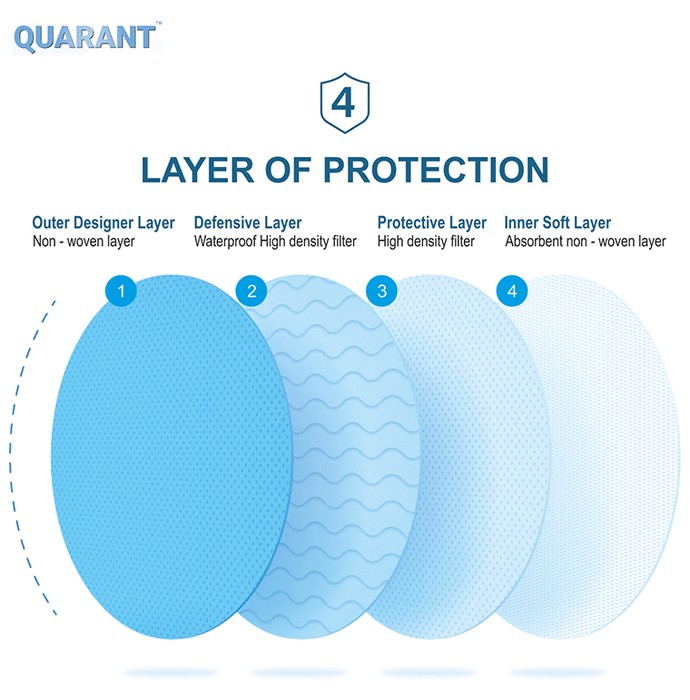 QUARANT™

4

LAYER OF PROTECTION

Outer Designer Layer
Non - woven layer

Defensive Layer
Waterproof High density filter

Protective Layer
High density filter

Inner Soft Layer
Absorbent non - woven layer

1

2

3

4